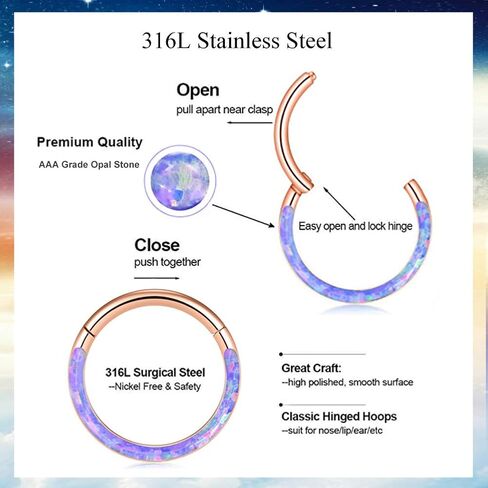 316L Stainless Steel

Open
pull apart near clasp

Premium Quality
AAA Grade Opal Stone

Easy open and lock hinge

Close
push together

316L Surgical Steel
--Nickel Free & Safety

Great Craft:
--high polished, smooth surface

Classic Hinged Hoops
--suit for nose/lip/ear/etc